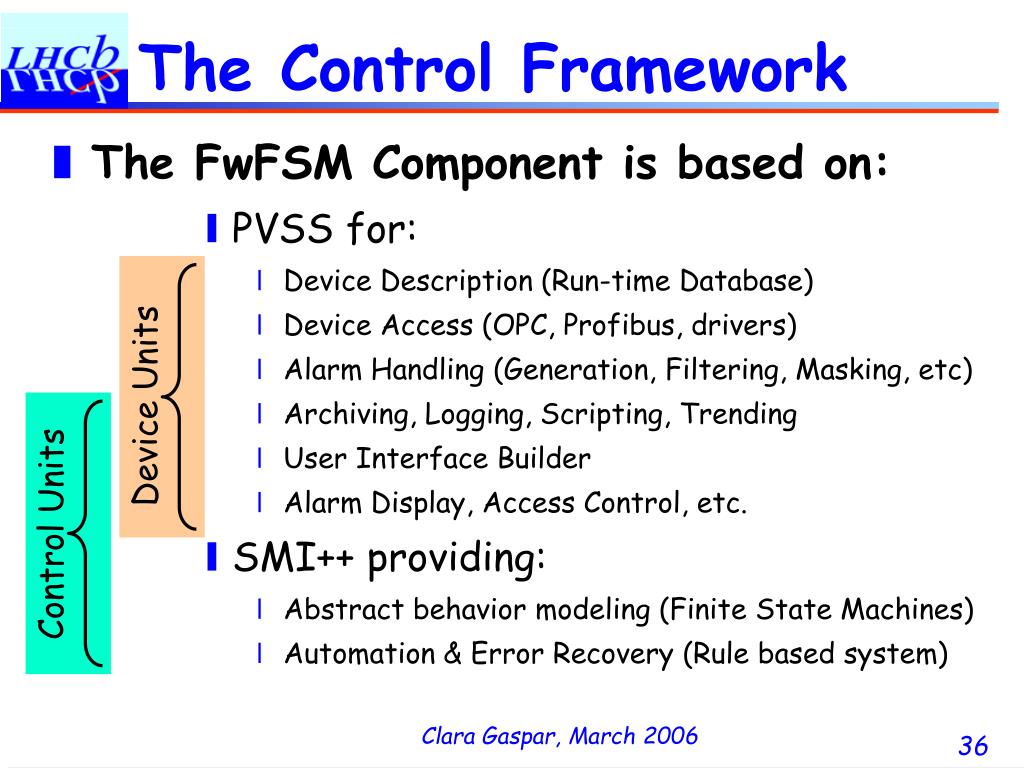 LHCb

The Control Framework

The FwFSM Component is based on:

PVSS for:

Device Description (Run-time Database)

Device Access (OPC, Profibus, drivers)

Alarm Handling (Generation, Filtering, Masking, etc)

Archiving, Logging, Scripting, Trending

User Interface Builder

Alarm Display, Access Control, etc.

SMI++ providing:

Abstract behavior modeling (Finite State Machines)

Automation & Error Recovery (Rule based system)

Device Units

Control Units

Clara Gaspar, March 2006

36